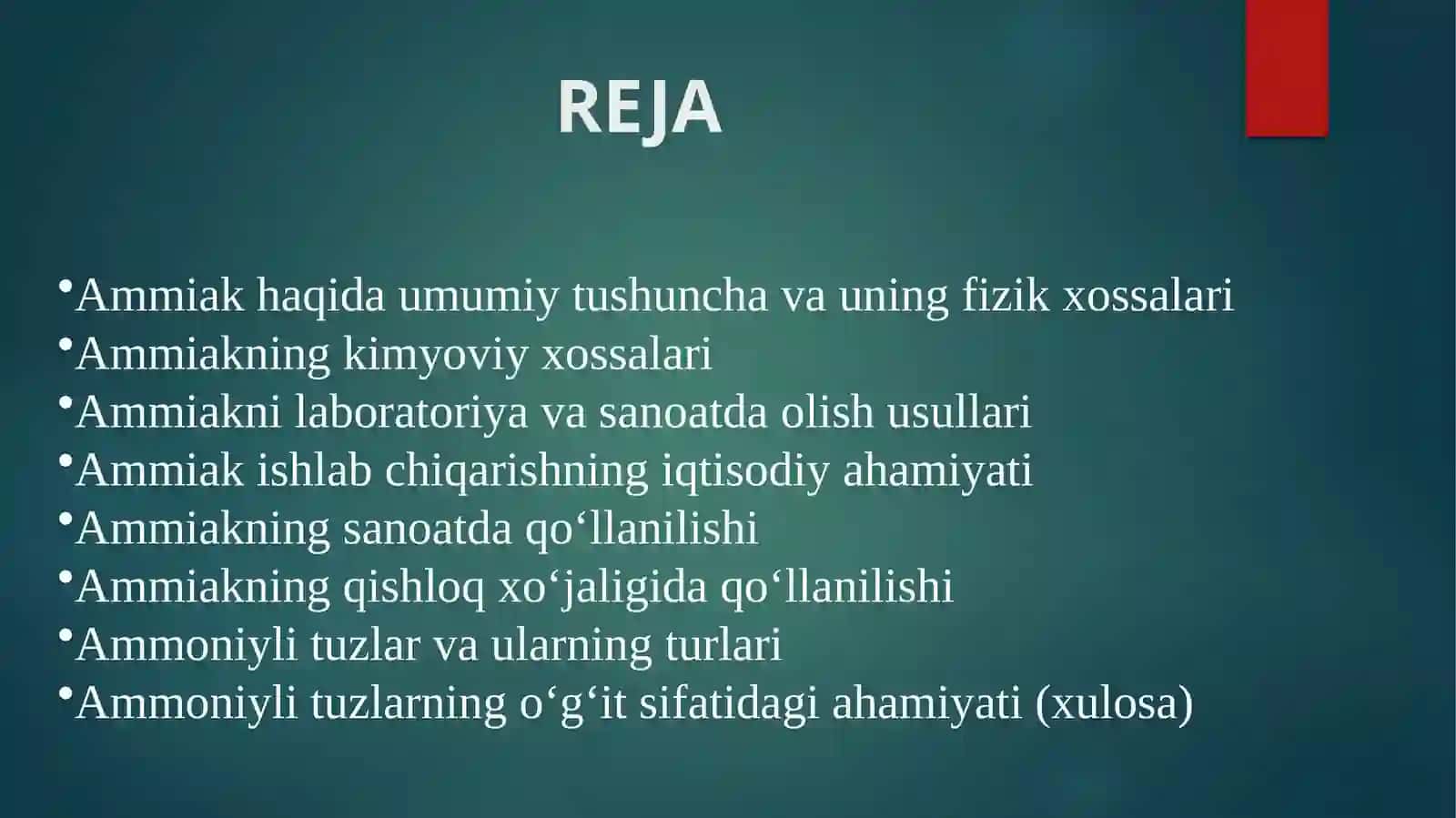 REJA

•Ammiak haqida umumiy tushuncha va uning fizik xossalari
•Ammiakning kimyoviy xossalari
•Ammiakni laboratoriya va sanoatda olish usullari
•Ammiak ishlab chiqarishning iqtisodiy ahamiyati
•Ammiakning sanoatda qo‘llanilishi
•Ammiakning qishloq xo‘jaligida qo‘llanilishi
•Ammoniyli tuzlar va ularning turlari
•Ammoniyli tuzlarning o‘g‘it sifatidagi ahamiyati (xulosa)